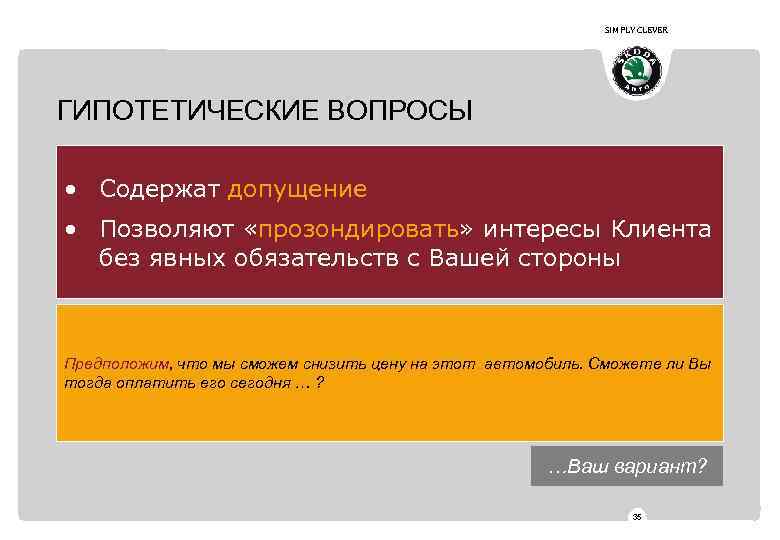 SIMPLY CLEVER

ŠKODA AUTO

ГИПОТЕТИЧЕСКИЕ ВОПРОСЫ

• Содержат допущение
• Позволяют «прозондировать» интересы Клиента без явных обязательств с Вашей стороны

Предположим, что мы сможем снизить цену на этот автомобиль. Сможете ли Вы тогда оплатить его сегодня … ?

…Ваш вариант?

35